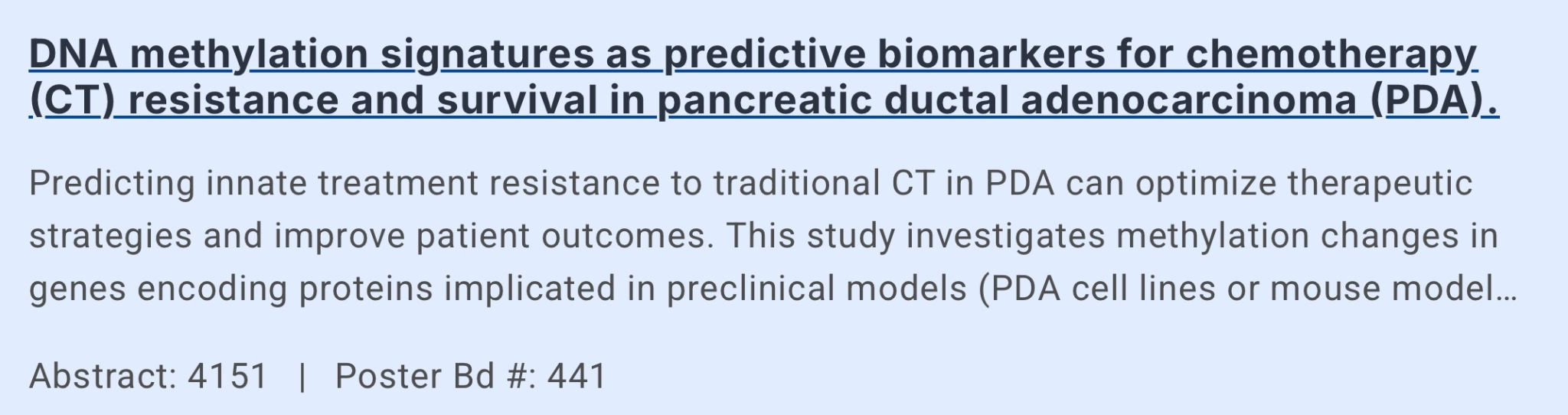 DNA methylation signatures as predictive biomarkers for chemotherapy (CT) resistance and survival in pancreatic ductal adenocarcinoma (PDA).

Predicting innate treatment resistance to traditional CT in PDA can optimize therapeutic strategies and improve patient outcomes. This study investigates methylation changes in genes encoding proteins implicated in preclinical models (PDA cell lines or mouse model…

Abstract: 4151 | Poster Bd #: 441